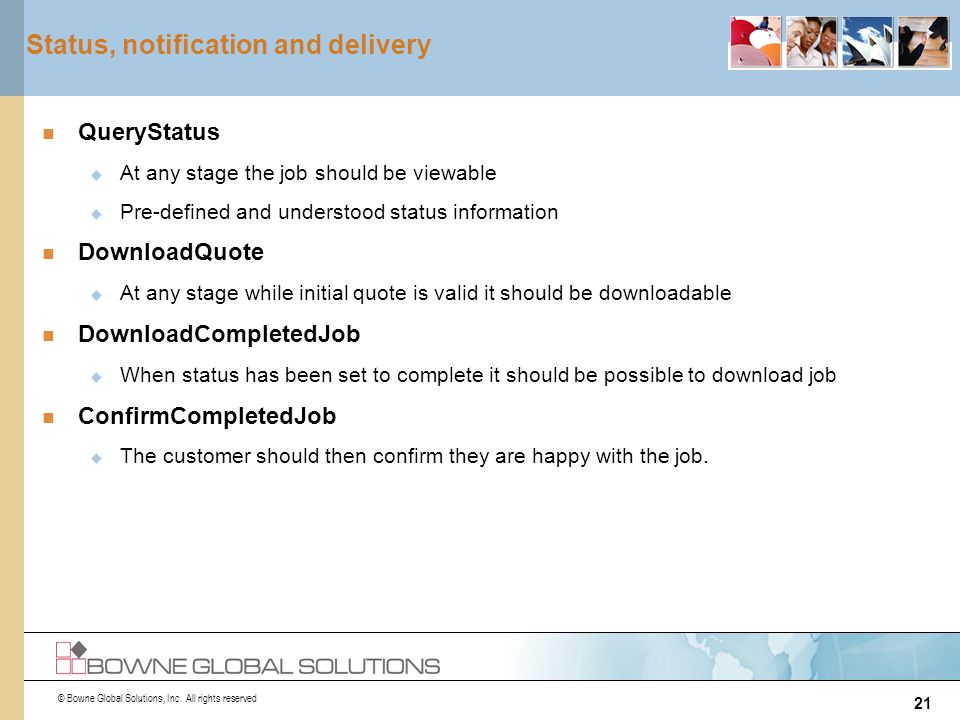 Status, notification and delivery

QueryStatus

At any stage the job should be viewable

Pre-defined and understood status information

DownloadQuote

At any stage while initial quote is valid it should be downloadable

DownloadCompletedJob

When status has been set to complete it should be possible to download job

ConfirmCompletedJob

The customer should then confirm they are happy with the job.

BOWNE GLOBAL SOLUTIONS

© Bowne Global Solutions, Inc. All rights reserved

21